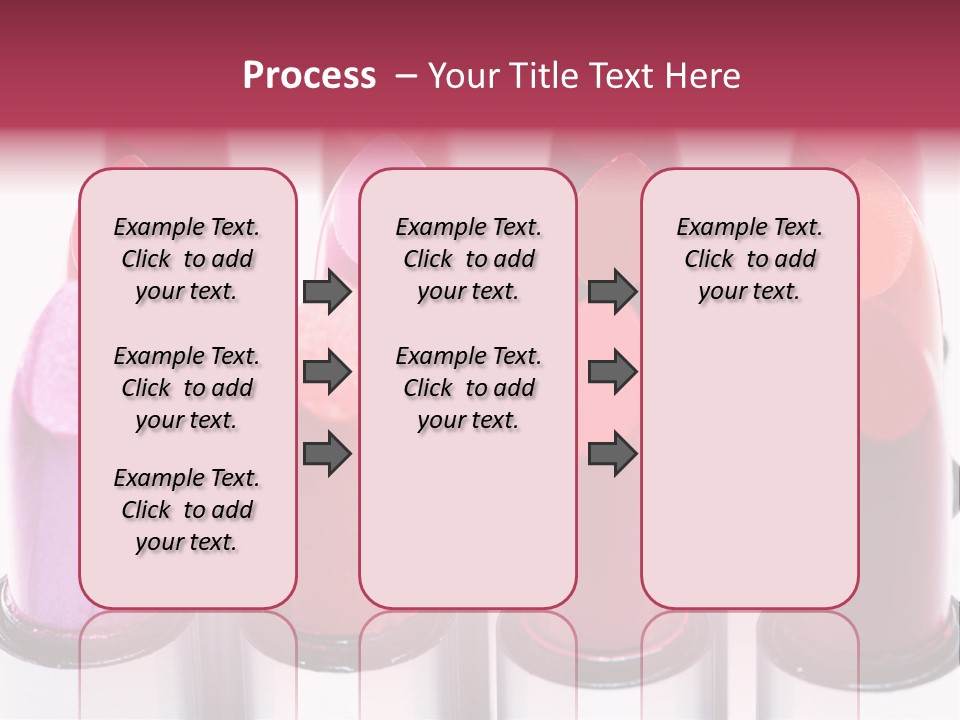 Process – Your Title Text Here

Example Text. Click to add your text.

Example Text. Click to add your text.

Example Text. Click to add your text.

Example Text. Click to add your text.

Example Text. Click to add your text.

Example Text. Click to add your text.